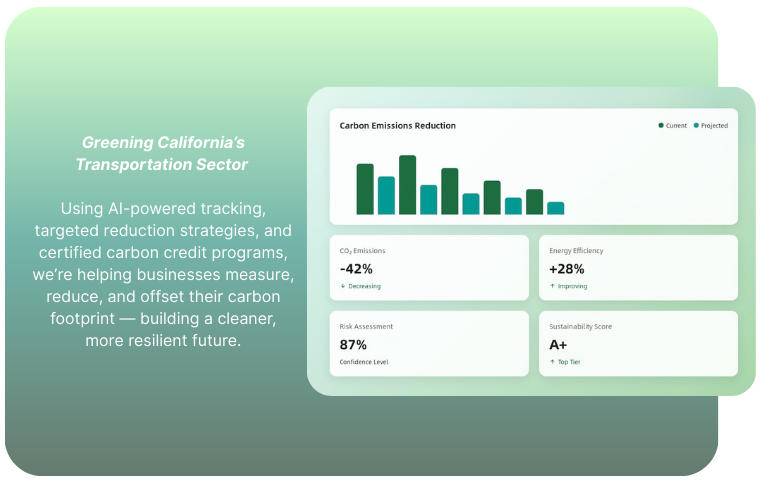 Greening California's Transportation Sector

Using AI-powered tracking, targeted reduction strategies, and certified carbon credit programs, we're helping businesses measure, reduce, and offset their carbon footprint — building a cleaner, more resilient future.

Carbon Emissions Reduction

Current Projected

$CO_2$ Emissions
-42%
↓ Decreasing

Energy Efficiency
+28%
↑ Improving

Risk Assessment
87%
Confidence Level

Sustainability Score
A+
↑ Top Tier